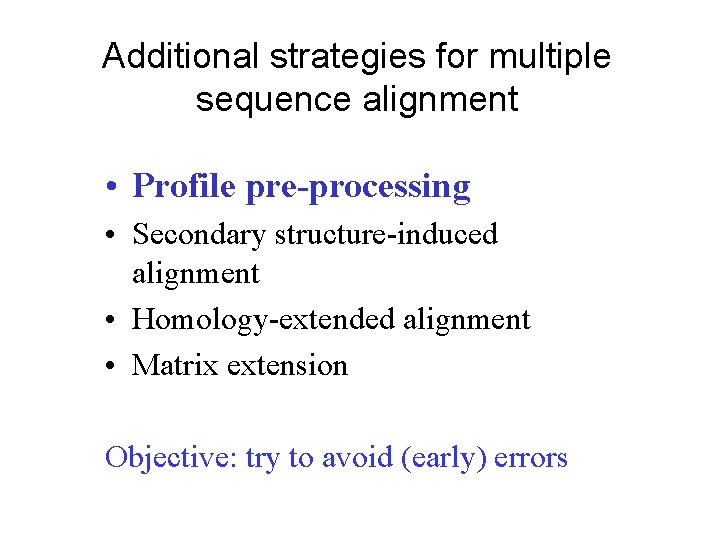 Additional strategies for multiple sequence alignment

• Profile pre-processing
• Secondary structure-induced alignment
• Homology-extended alignment
• Matrix extension

Objective: try to avoid (early) errors